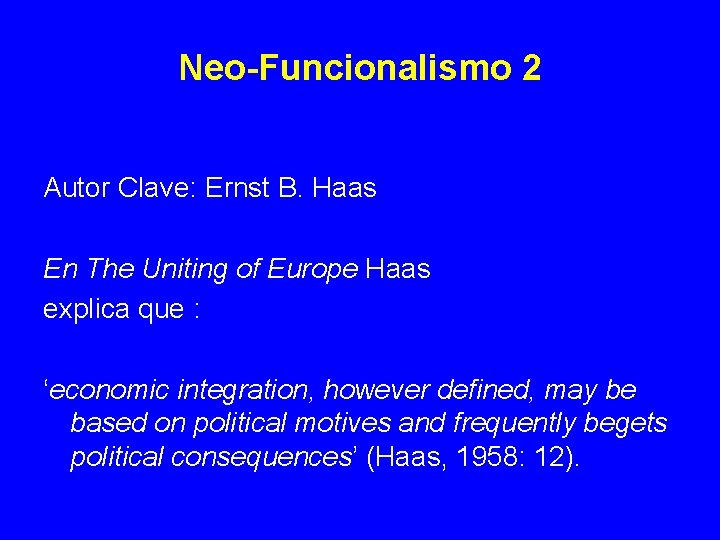 Neo-Funcionalismo 2

Autor Clave: Ernst B. Haas

En The Uniting of Europe Haas explica que :

'economic integration, however defined, may be based on political motives and frequently begets political consequences' (Haas, 1958: 12).